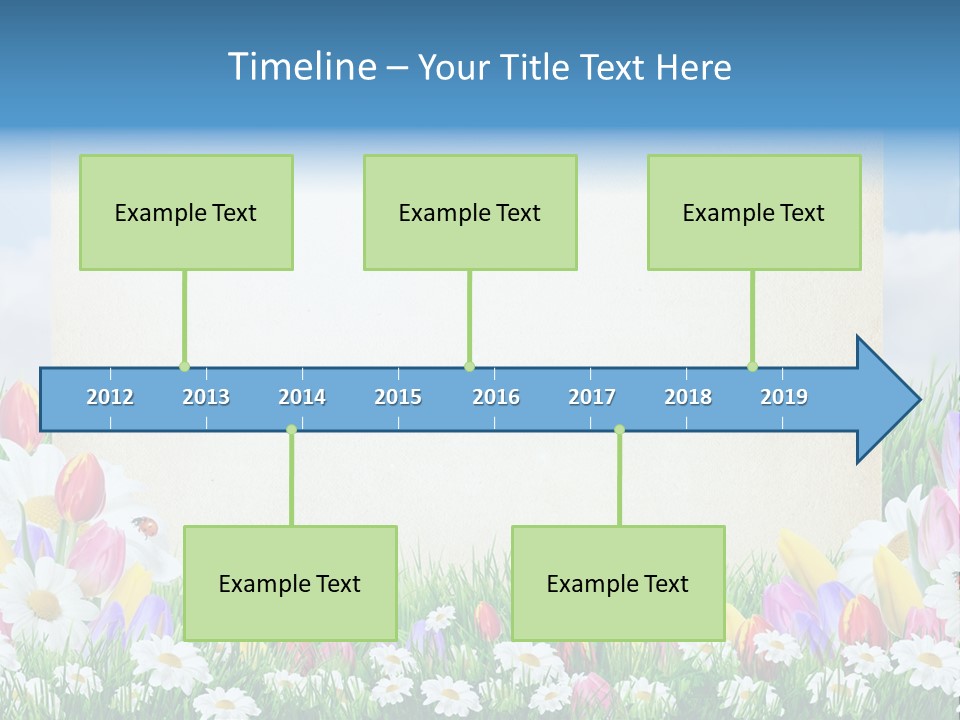 Timeline – Your Title Text Here

Example Text

Example Text

Example Text

2012 2013 2014 2015 2016 2017 2018 2019

Example Text

Example Text